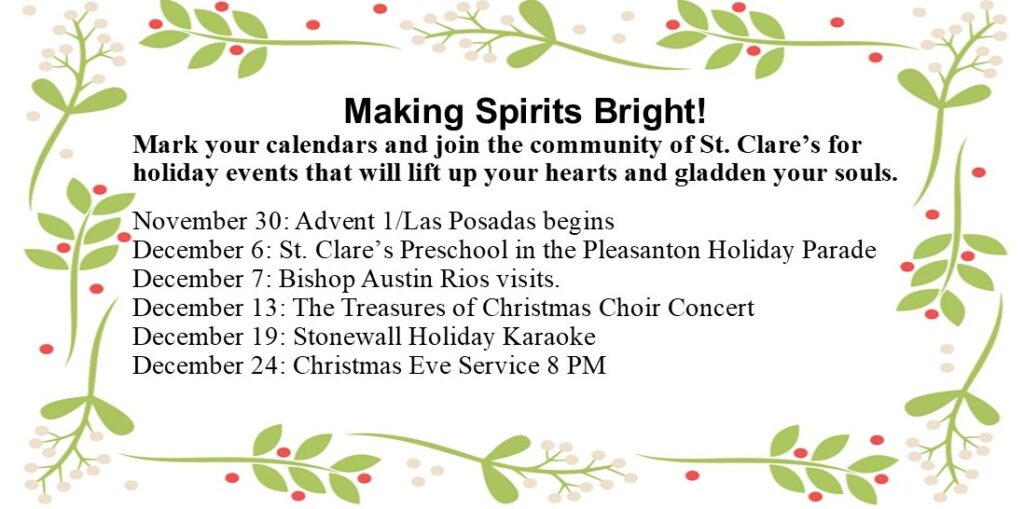 Making Spirits Bright!

Mark your calendars and join the community of St. Clare's for holiday events that will lift up your hearts and gladden your souls.

November 30: Advent 1/Las Posadas begins
December 6: St. Clare's Preschool in the Pleasanton Holiday Parade
December 7: Bishop Austin Rios visits.
December 13: The Treasures of Christmas Choir Concert
December 19: Stonewall Holiday Karaoke
December 24: Christmas Eve Service 8 PM